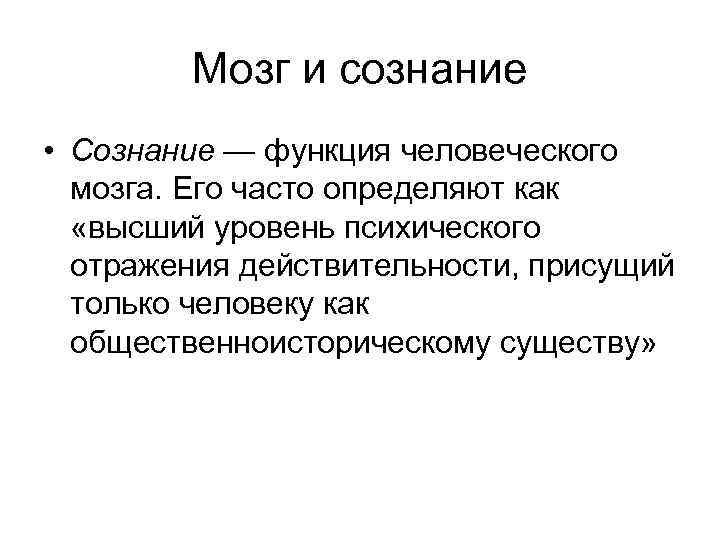 Мозг и сознание

• Сознание — функция человеческого мозга. Его часто определяют как «высший уровень психического отражения действительности, присущий только человеку как общественноисторическому существу»